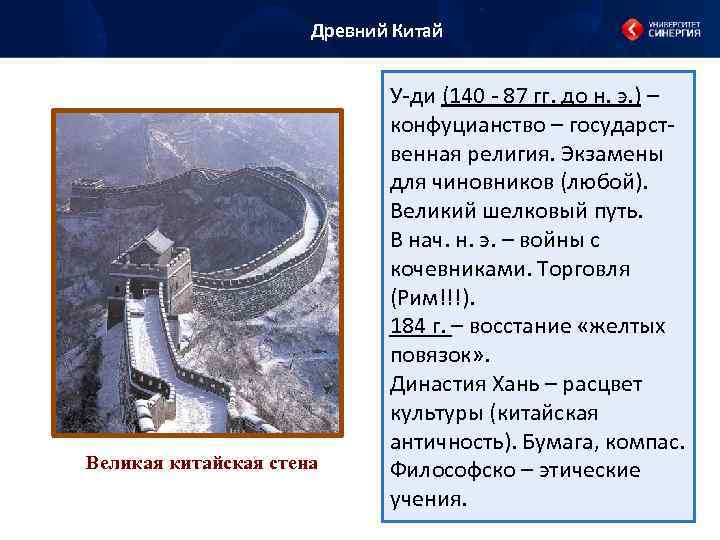 Древний Китай

УНИВЕРСИТЕТ СИНЕРГИЯ

Великая китайская стена

У-ди (140 - 87 гг. до н. э.) – конфуцианство – государственная религия. Экзамены для чиновников (любой). Великий шелковый путь.
В нач. н. э. – войны с кочевниками. Торговля (Рим!!!).
184 г. – восстание «желтых повязок».
Династия Хань – расцвет культуры (китайская античность). Бумага, компас. Философско – этические учения.